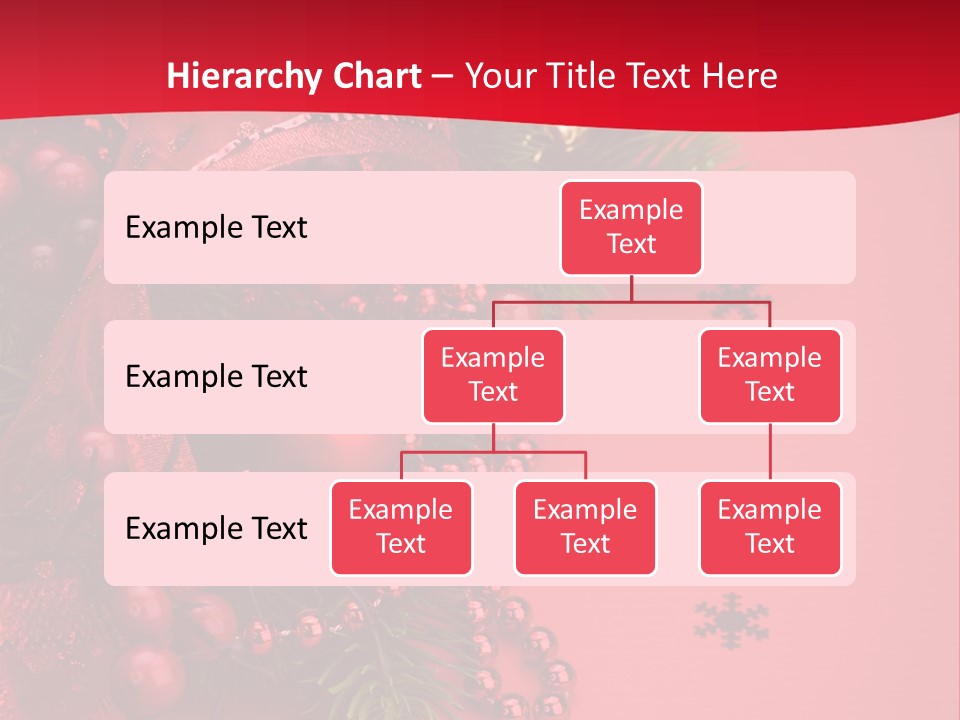 Hierarchy Chart – Your Title Text Here

Example Text

Example Text

Example Text

Example Text

Example Text

Example Text

Example Text

Example Text

Example Text